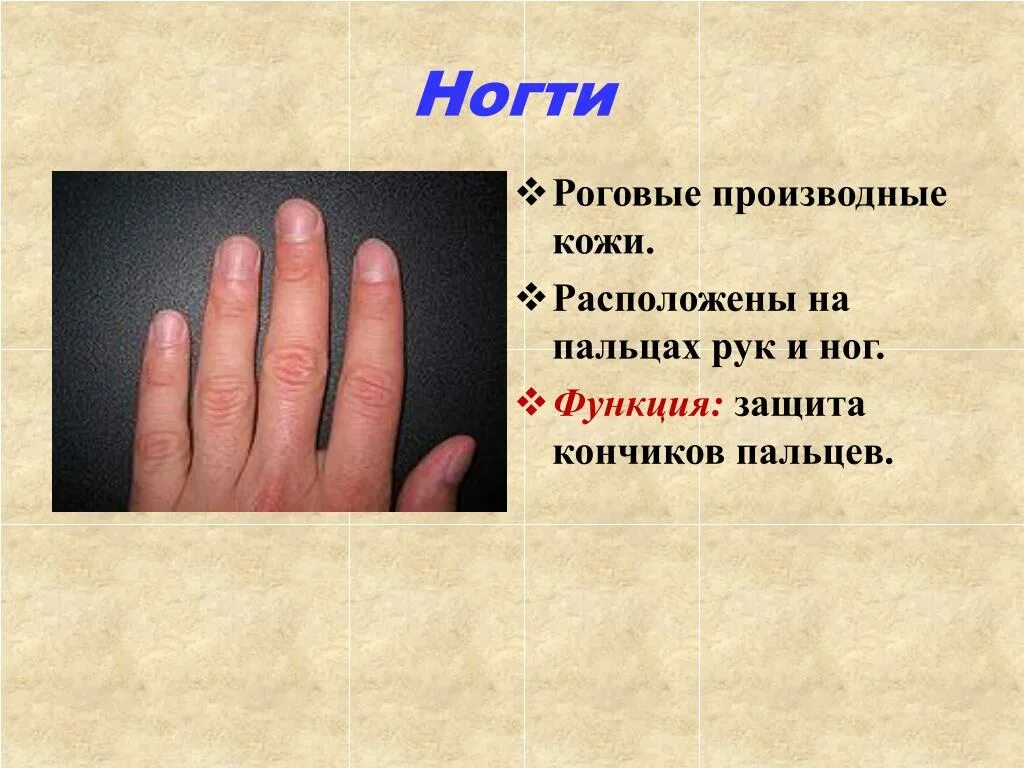 Ногти

❖ Роговые производные кожи.

❖ Расположены на пальцах рук и ног.

❖ Функция: защита кончиков пальцев.